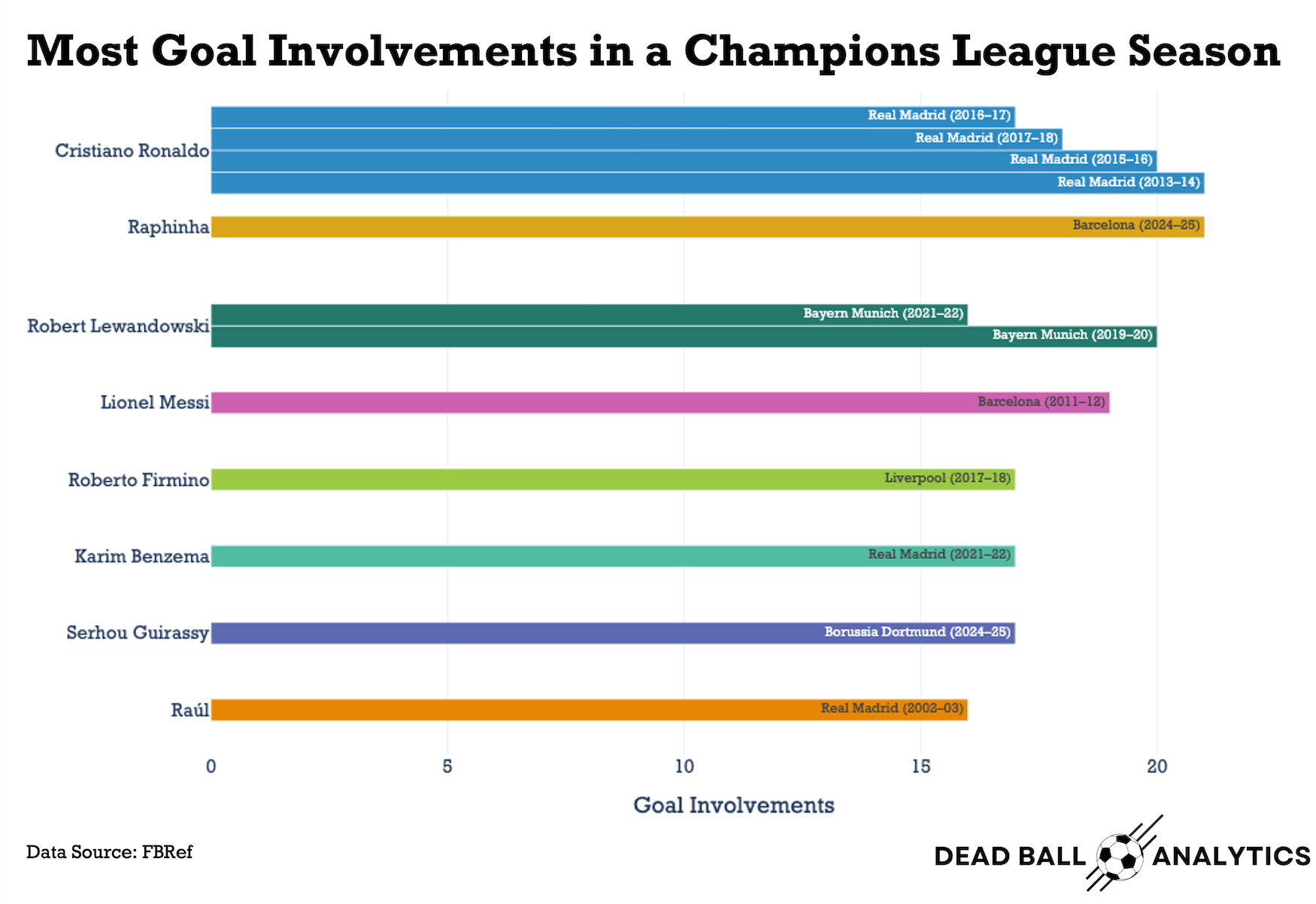 Most Goal Involvements in a Champions League Season

Cristiano Ronaldo
Real Madrid (2016–17)
Real Madrid (2017–18)
Real Madrid (2015–16)
Real Madrid (2013–14)

Raphinha
Barcelona (2024–25)

Robert Lewandowski
Bayern Munich (2021–22)
Bayern Munich (2019–20)

Lionel Messi
Barcelona (2011–12)

Roberto Firmino
Liverpool (2017–18)

Karim Benzema
Real Madrid (2021–22)

Serhou Guirassy
Borussia Dortmund (2024–25)

Raúl
Real Madrid (2002–03)

0
5
10
15
20

Goal Involvements

Data Source: FBRef

DEAD BALL ANALYTICS